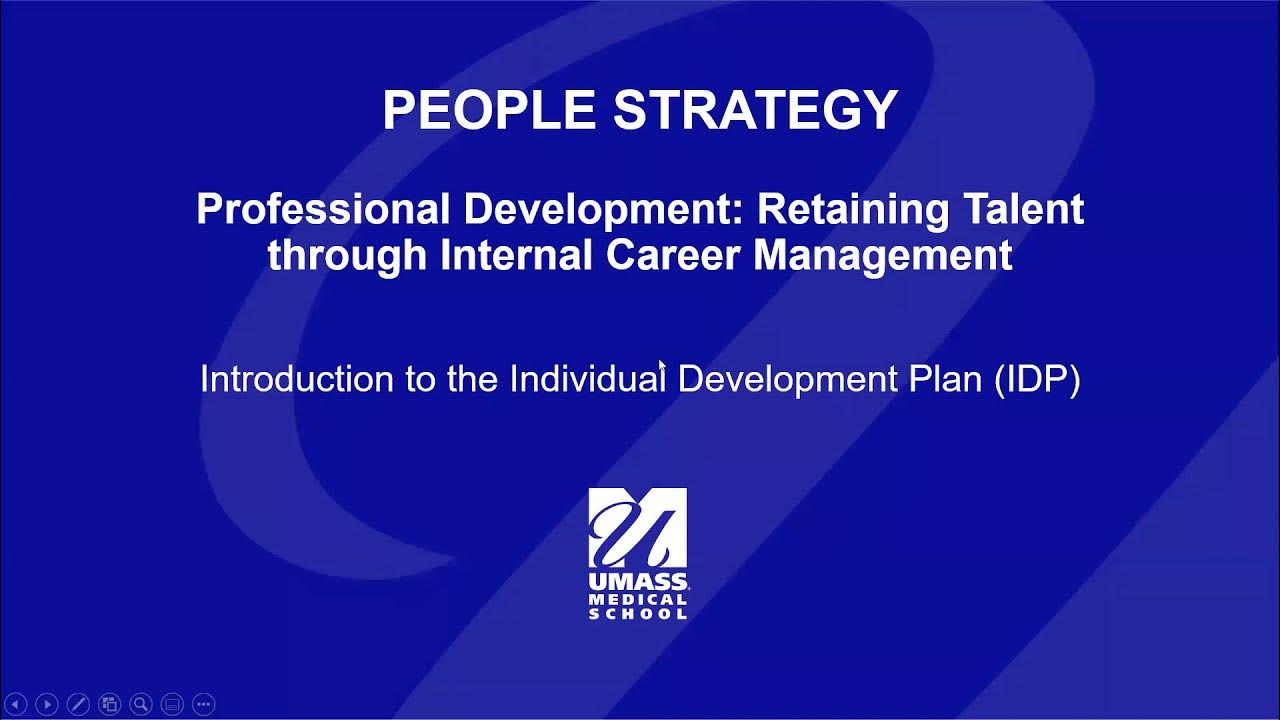 PEOPLE STRATEGY

Professional Development: Retaining Talent through Internal Career Management

Introduction to the Individual Development Plan (IDP)

UMASS
MEDICAL
SCHOOL